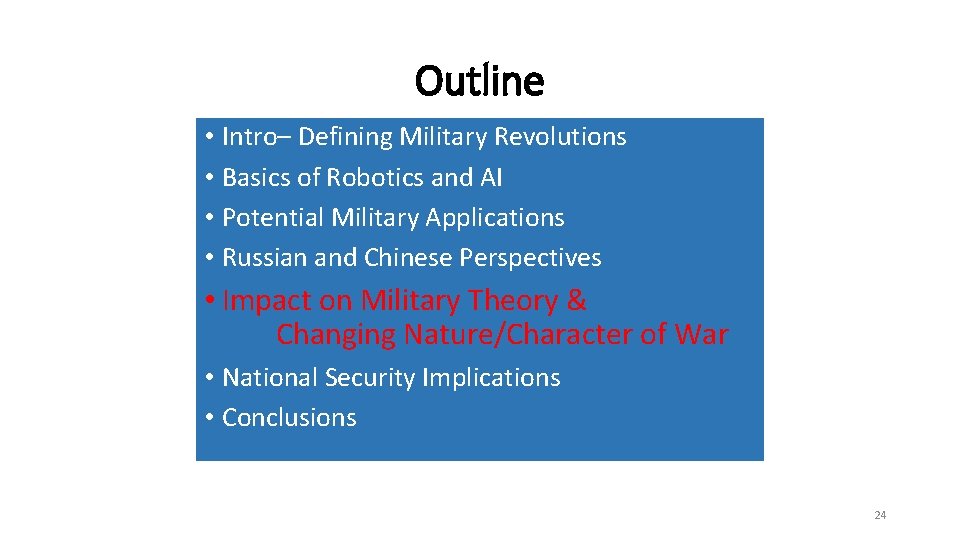 Outline

• Intro– Defining Military Revolutions
• Basics of Robotics and AI
• Potential Military Applications
• Russian and Chinese Perspectives
• Impact on Military Theory & Changing Nature/Character of War
• National Security Implications
• Conclusions

24